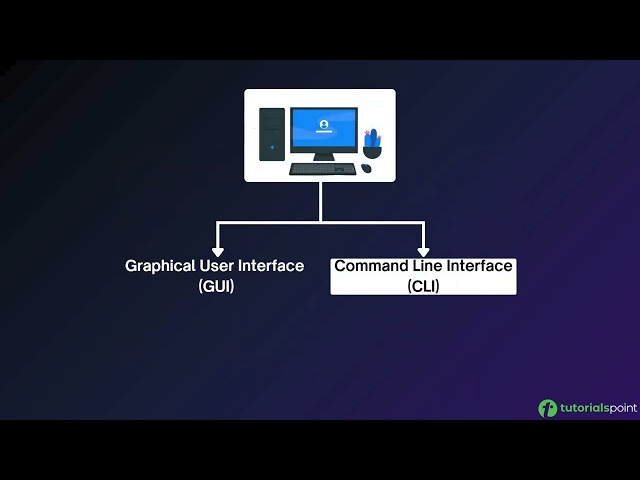 Graphical User Interface
(GUI)

Command Line Interface
(CLI)

tutorialspoint